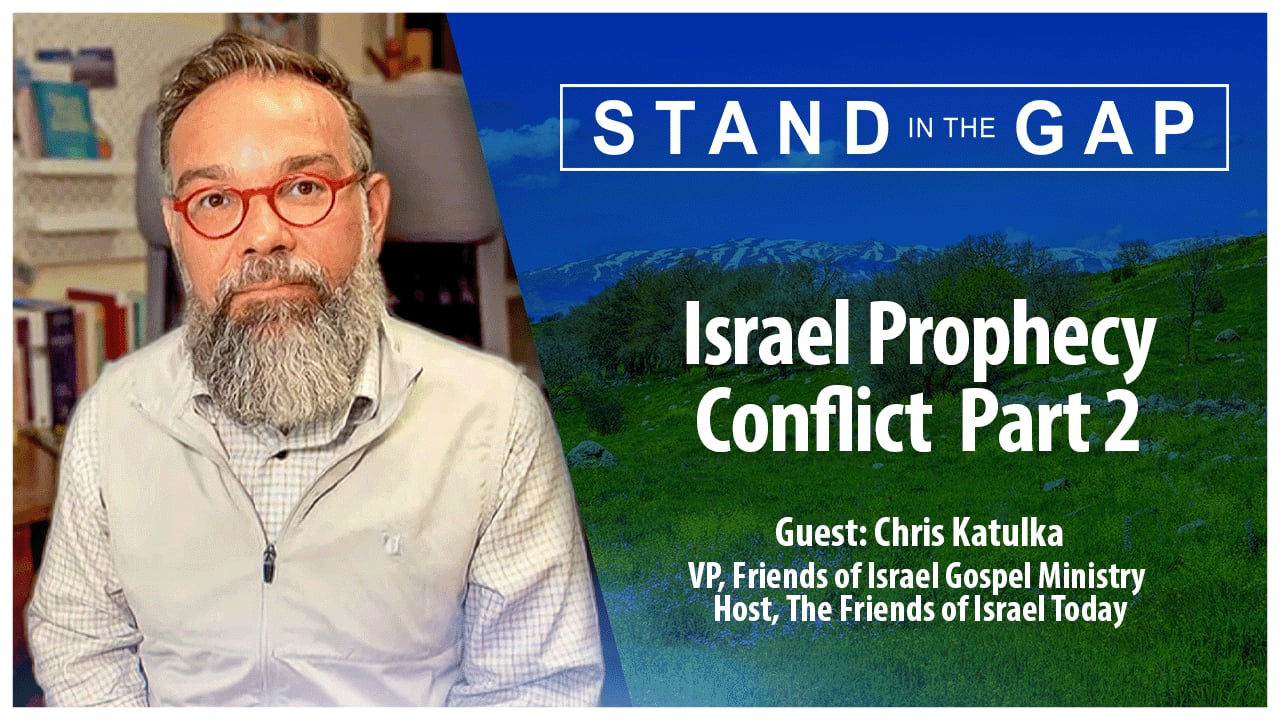 STAND IN THE GAP

Israel Prophecy Conflict Part 2

Guest: Chris Katulka
VP, Friends of Israel Gospel Ministry
Host, The Friends of Israel Today